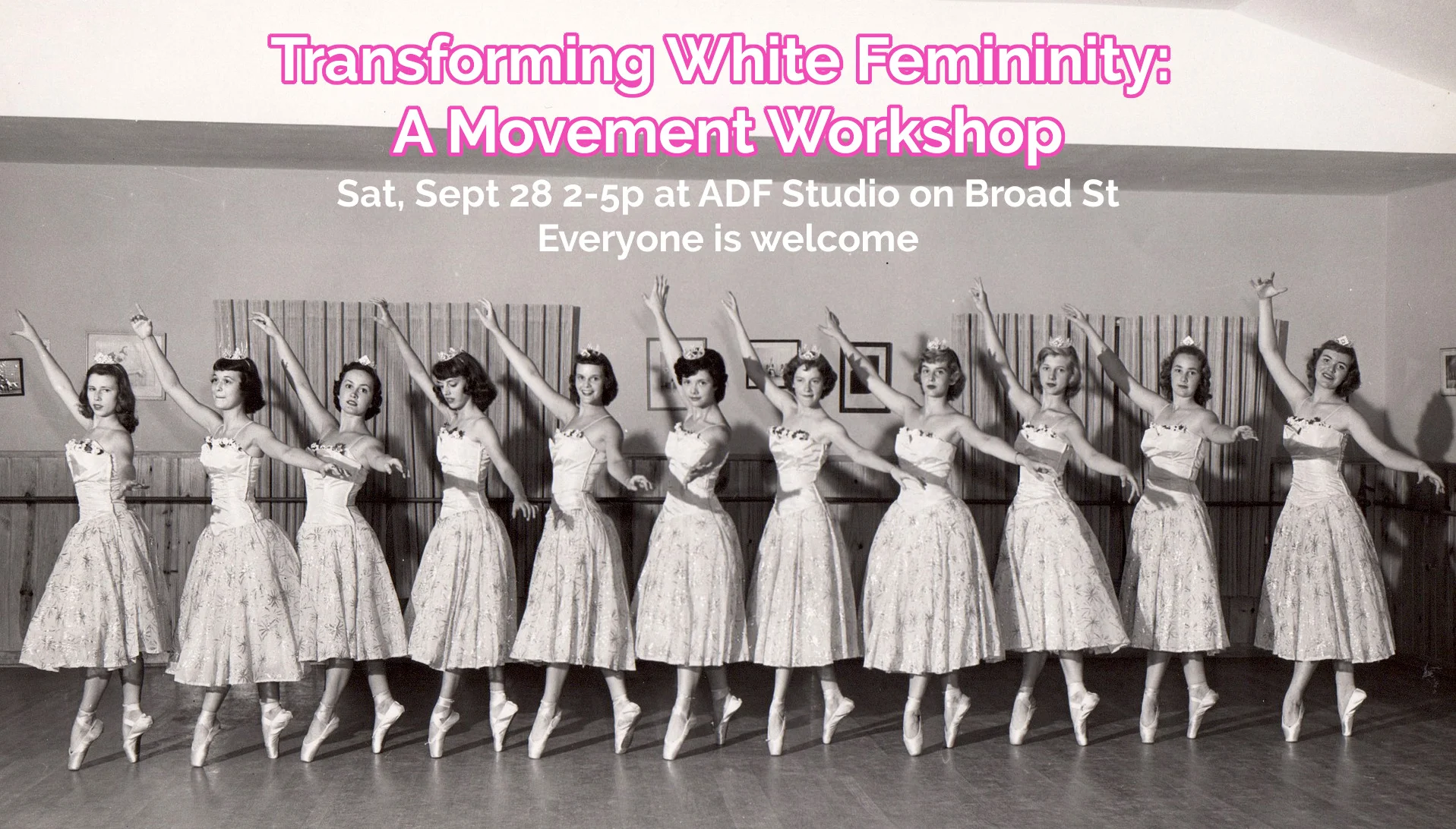 Transforming White Femininity:
A Movement Workshop

Sat, Sept 28 2-5p at ADF Studio on Broad St
Everyone is welcome